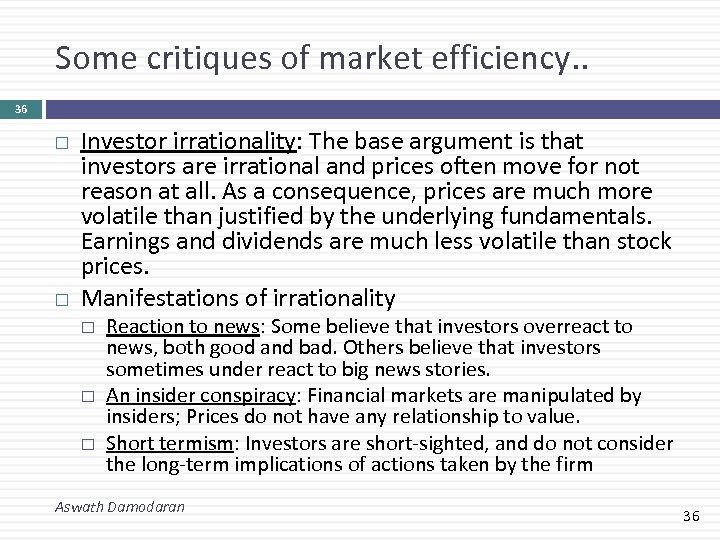 Some critiques of market efficiency..

36

□ Investor irrationality: The base argument is that investors are irrational and prices often move for not reason at all. As a consequence, prices are much more volatile than justified by the underlying fundamentals. Earnings and dividends are much less volatile than stock prices.

□ Manifestations of irrationality

□ Reaction to news: Some believe that investors overreact to news, both good and bad. Others believe that investors sometimes under react to big news stories.

□ An insider conspiracy: Financial markets are manipulated by insiders; Prices do not have any relationship to value.

□ Short termism: Investors are short-sighted, and do not consider the long-term implications of actions taken by the firm

Aswath Damodaran

36